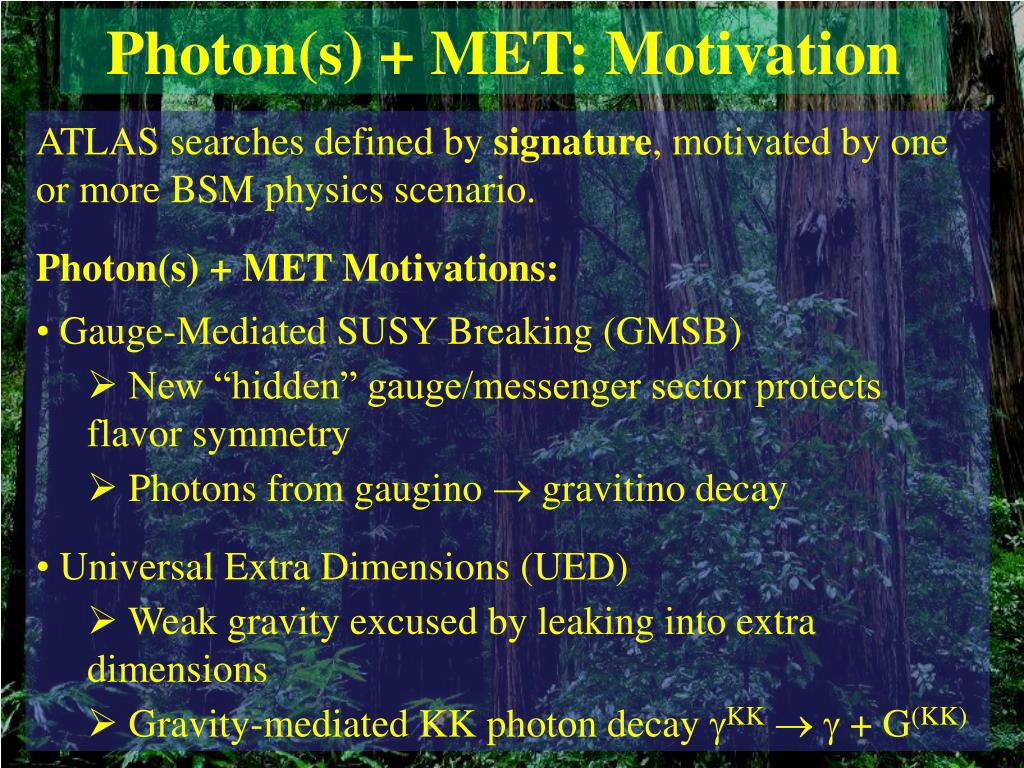 Photon(s) + MET: Motivation

ATLAS searches defined by **signature**, motivated by one or more BSM physics scenario.

**Photon(s) + MET Motivations:**

• Gauge-Mediated SUSY Breaking (GMSB)

➢ New “hidden” gauge/messenger sector protects flavor symmetry

➢ Photons from gaugino $\rightarrow$ gravitino decay

• Universal Extra Dimensions (UED)

➢ Weak gravity excused by leaking into extra dimensions

➢ Gravity-mediated KK photon decay $\gamma^{KK} \rightarrow \gamma + G^{(KK)}$